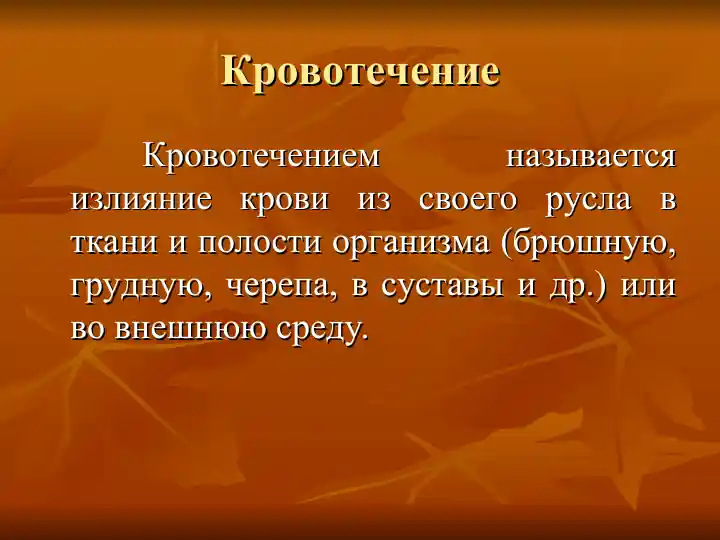 Кровотечение

Кровотечением называется излияние крови из своего русла в ткани и полости организма (брюшную, грудную, черепа, в суставы и др.) или во внешнюю среду.